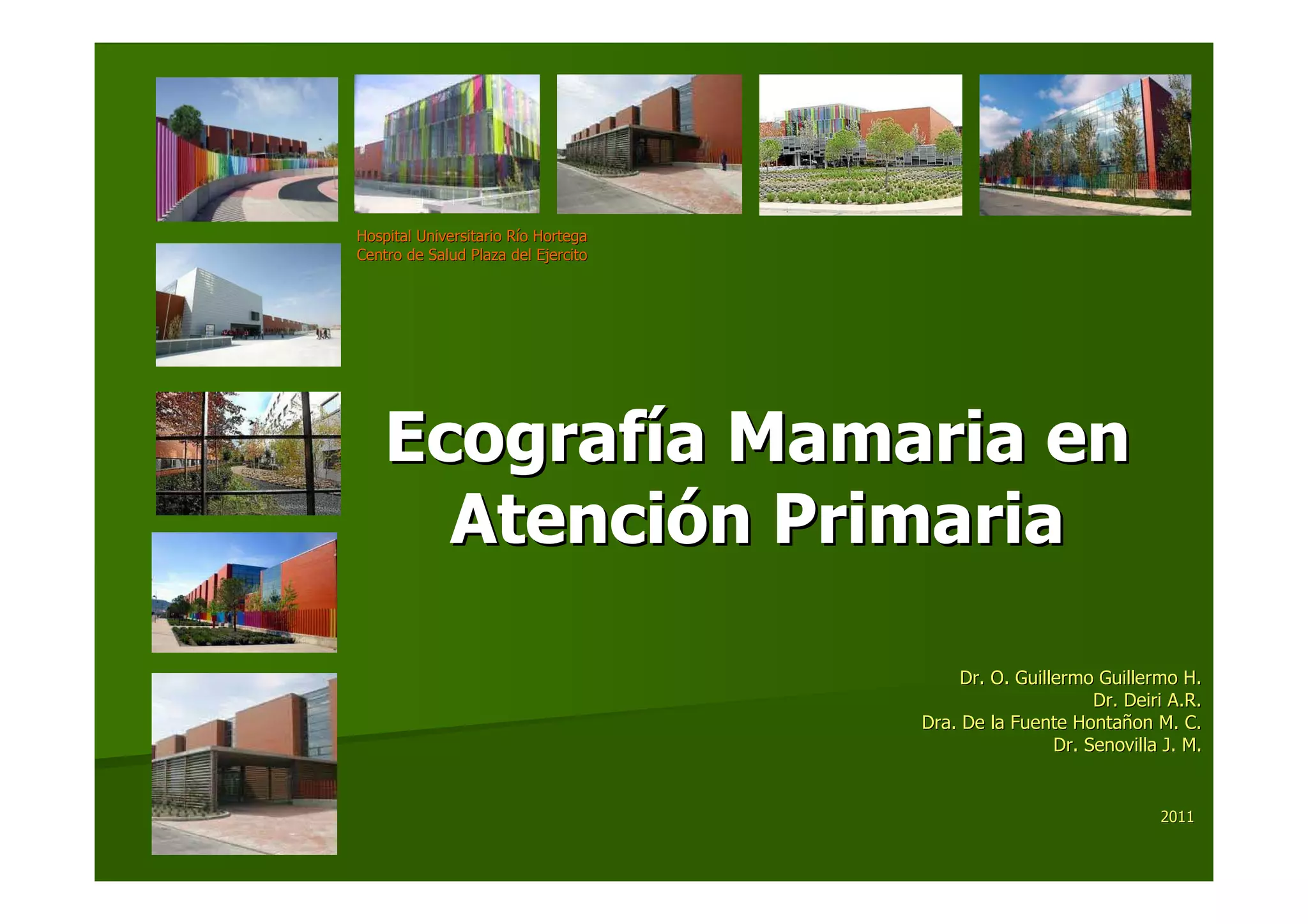 Hospital Universitario Río Hortega
Centro de Salud Plaza del Ejercito

Ecografía Mamaria en Atención Primaria

Dr. O. Guillermo Guillermo H.
Dr. Deiri A.R.
Dra. De la Fuente Hontañon M. C.
Dr. Senovilla J. M.

2011